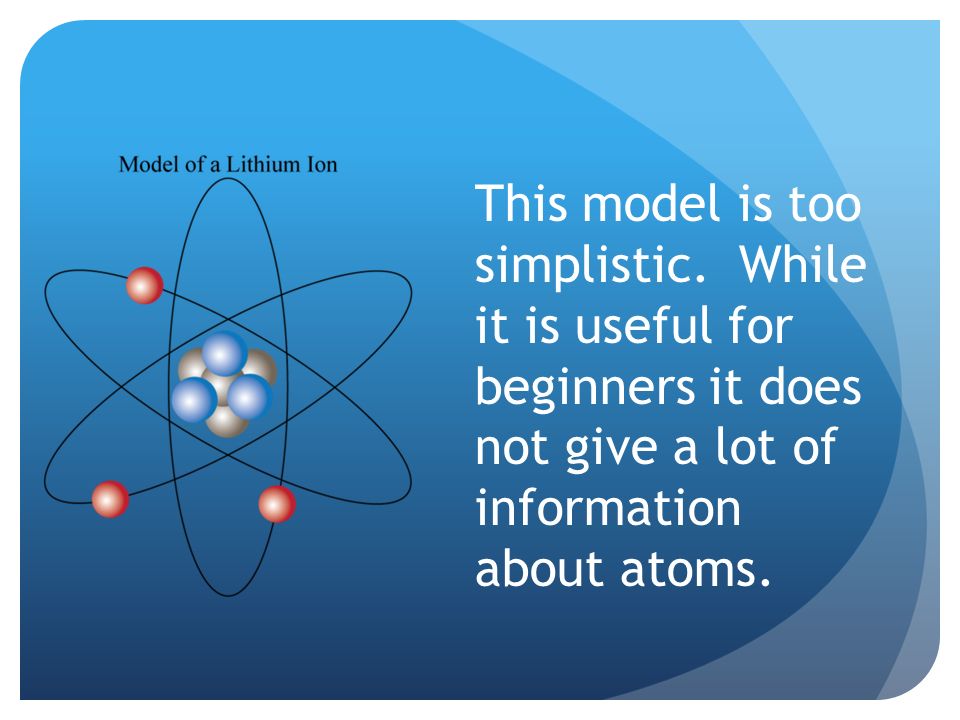 Model of a Lithium Ion

This model is too simplistic.  While it is useful for beginners it does not give a lot of information about atoms.